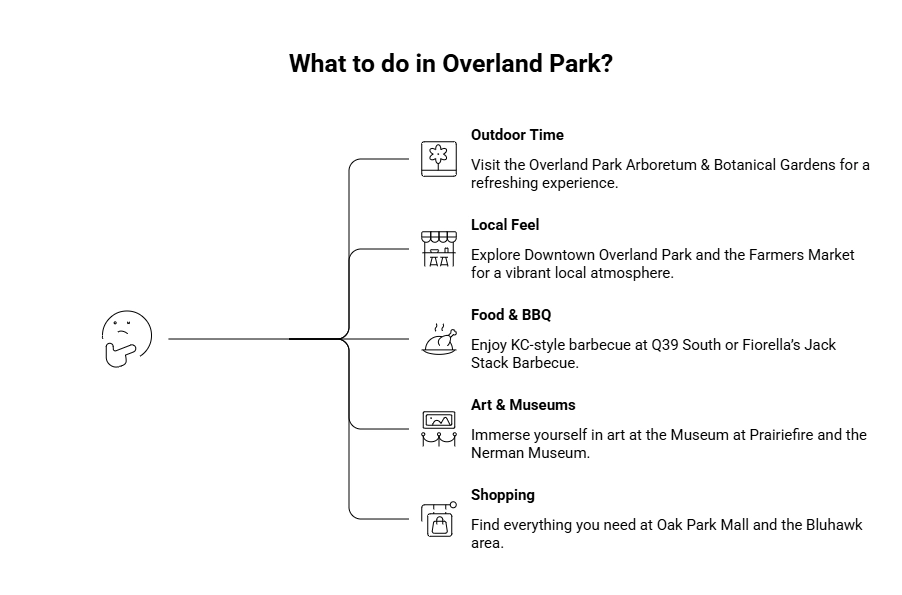 What to do in Overland Park?

Outdoor Time

Visit the Overland Park Arboretum & Botanical Gardens for a refreshing experience.

Local Feel

Explore Downtown Overland Park and the Farmers Market for a vibrant local atmosphere.

Food & BBQ

Enjoy KC-style barbecue at Q39 South or Fiorella's Jack Stack Barbecue.

Art & Museums

Immerse yourself in art at the Museum at Prairiefire and the Nerman Museum.

Shopping

Find everything you need at Oak Park Mall and the Bluhawk area.